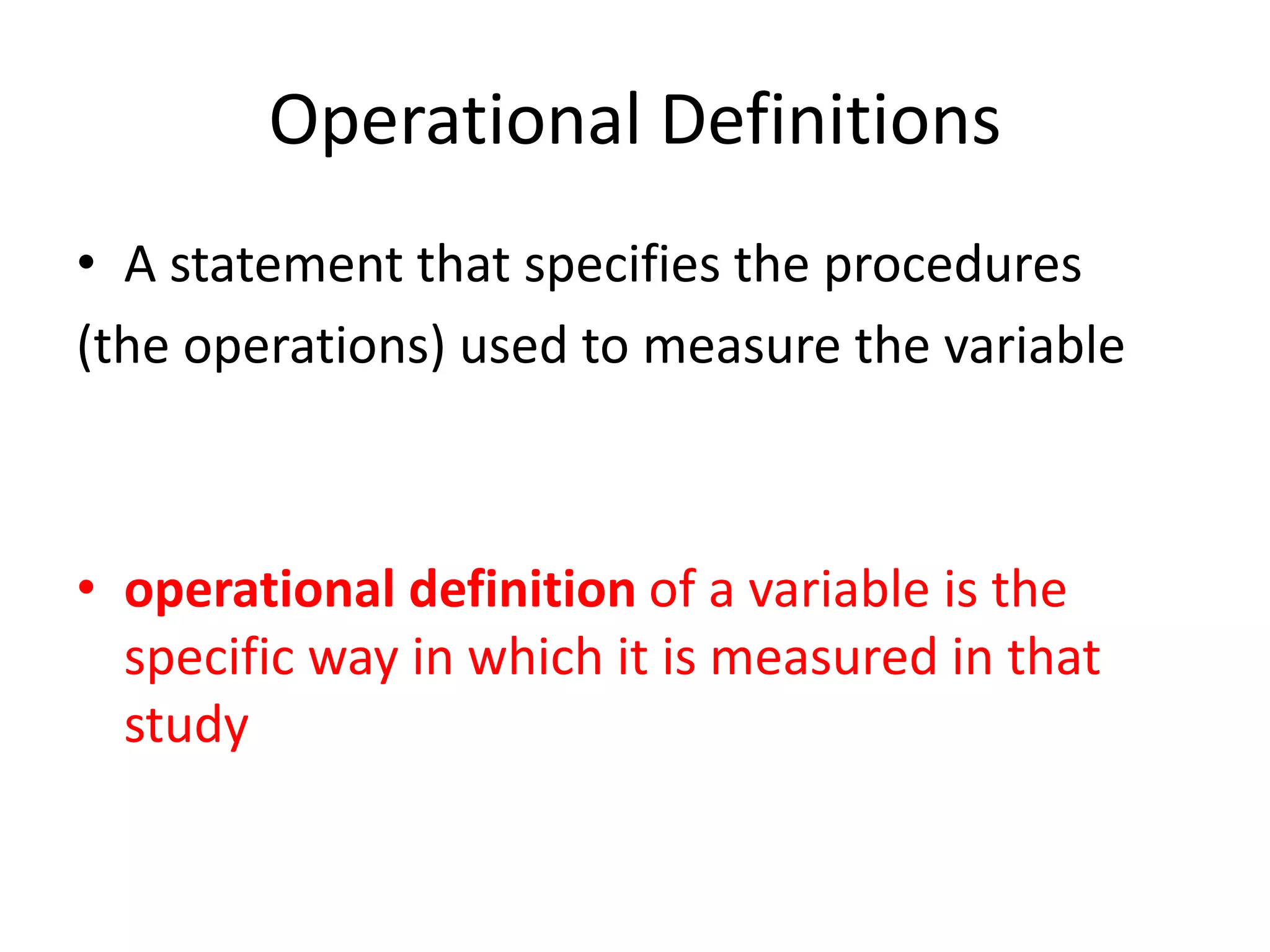 Operational Definitions

• A statement that specifies the procedures (the operations) used to measure the variable

• operational definition of a variable is the specific way in which it is measured in that study